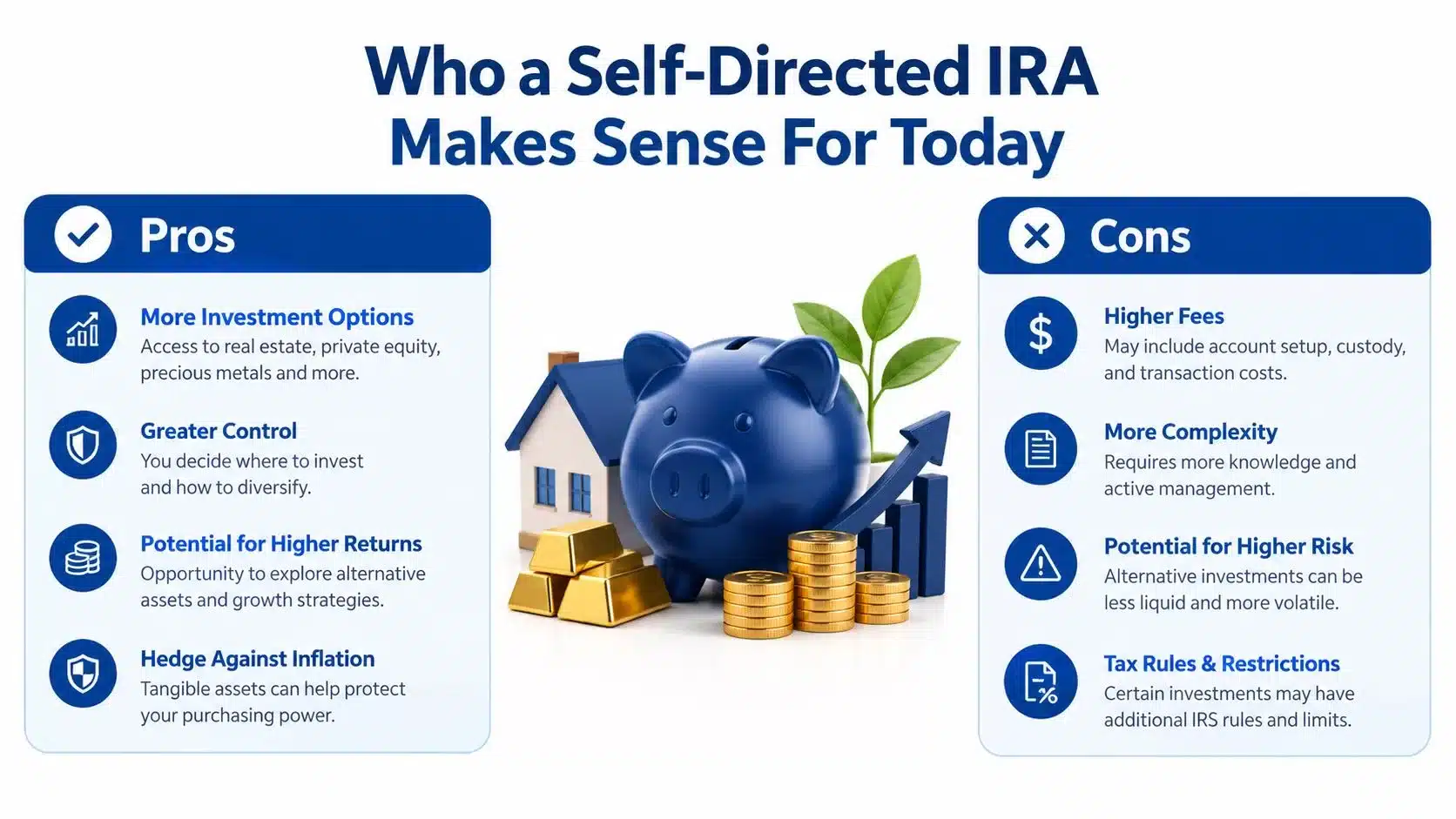 Who a Self-Directed IRA Makes Sense For Today

Pros

More Investment Options
Access to real estate, private equity, precious metals and more.

Greater Control
You decide where to invest and how to diversify.

Potential for Higher Returns
Opportunity to explore alternative assets and growth strategies.

Hedge Against Inflation
Tangible assets can help protect your purchasing power.

Cons

Higher Fees
May include account setup, custody, and transaction costs.

More Complexity
Requires more knowledge and active management.

Potential for Higher Risk
Alternative investments can be less liquid and more volatile.

Tax Rules & Restrictions
Certain investments may have additional IRS rules and limits.